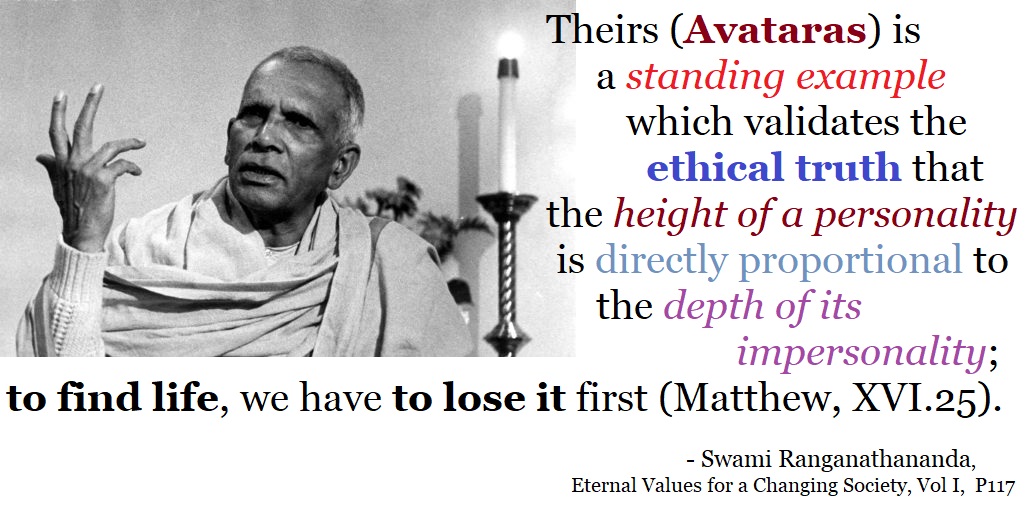 Theirs (Avataras) is a standing example which validates the ethical truth that the height of a personality is directly proportional to the depth of its impersonality; to find life, we have to lose it first (Matthew, XVI.25).

- Swami Ranganathananda,
Eternal Values for a Changing Society, Vol I, P117